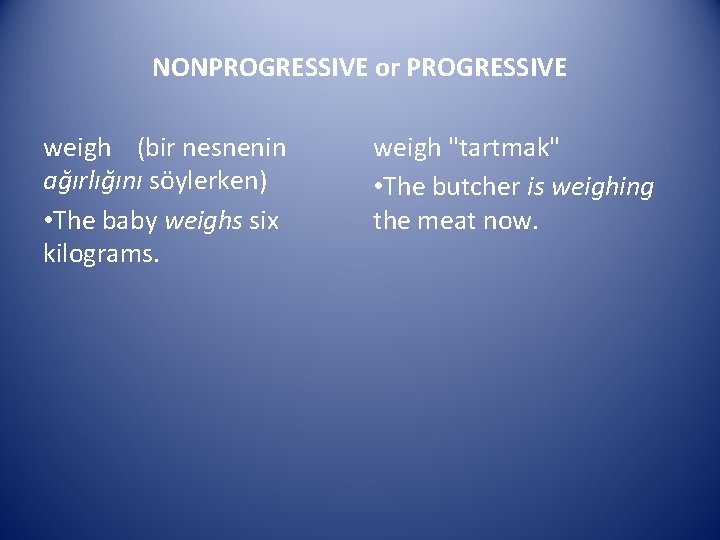 NONPROGRESSIVE or PROGRESSIVE

weigh (bir nesnenin ağırlığını söylerken)

•The baby weighs six kilograms.

weigh "tartmak"

•The butcher is weighing the meat now.